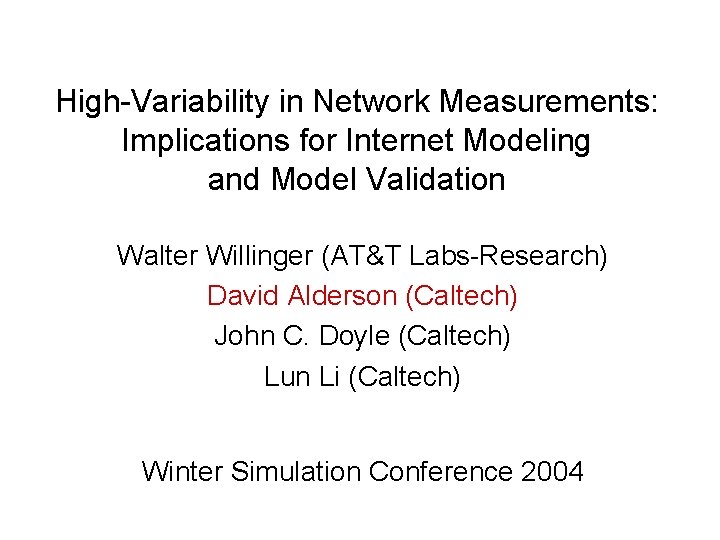 High-Variability in Network Measurements: Implications for Internet Modeling and Model Validation

Walter Willinger (AT&T Labs-Research)
David Alderson (Caltech)
John C. Doyle (Caltech)
Lun Li (Caltech)

Winter Simulation Conference 2004